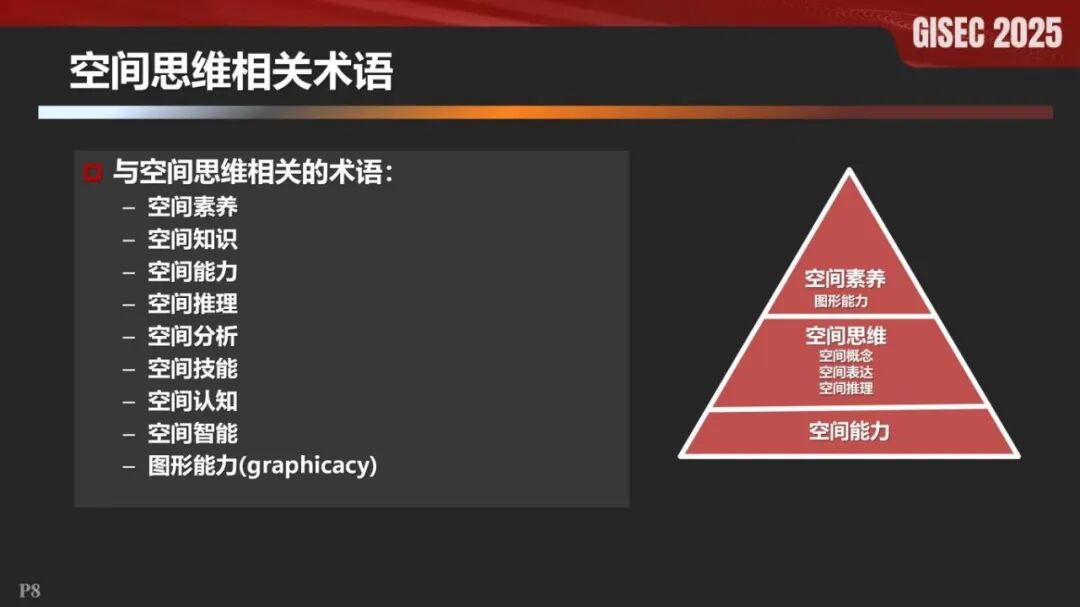 GISEC 2025

空间思维相关术语

与空间思维相关的术语:
– 空间素养
– 空间知识
– 空间能力
– 空间推理
– 空间分析
– 空间技能
– 空间认知
– 空间智能
– 图形能力(graphicacy)

空间素养
图形能力
空间思维
空间概念
空间表达
空间推理
空间能力

P8